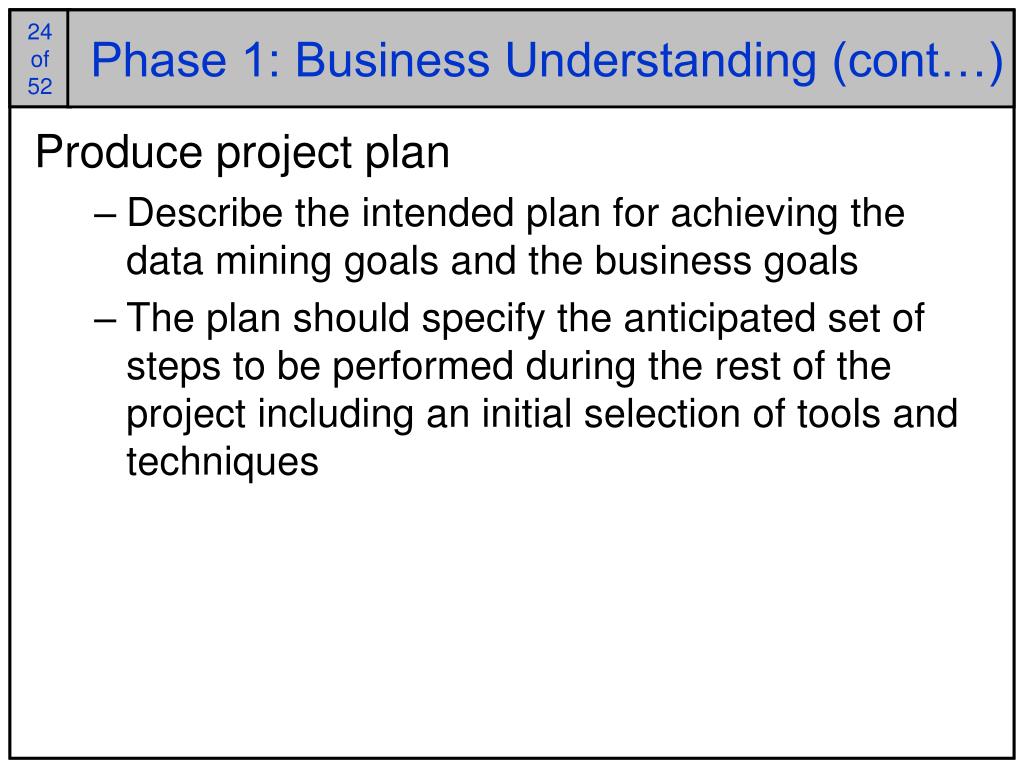 24
of
52

Phase 1: Business Understanding (cont…)

Produce project plan

– Describe the intended plan for achieving the data mining goals and the business goals

– The plan should specify the anticipated set of steps to be performed during the rest of the project including an initial selection of tools and techniques